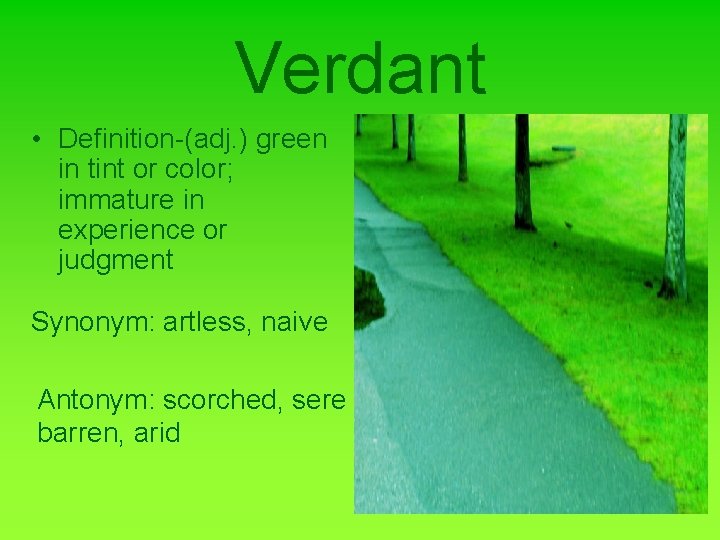 Verdant

• Definition-(adj.) green in tint or color; immature in experience or judgment

Synonym: artless, naive

Antonym: scorched, sere barren, arid